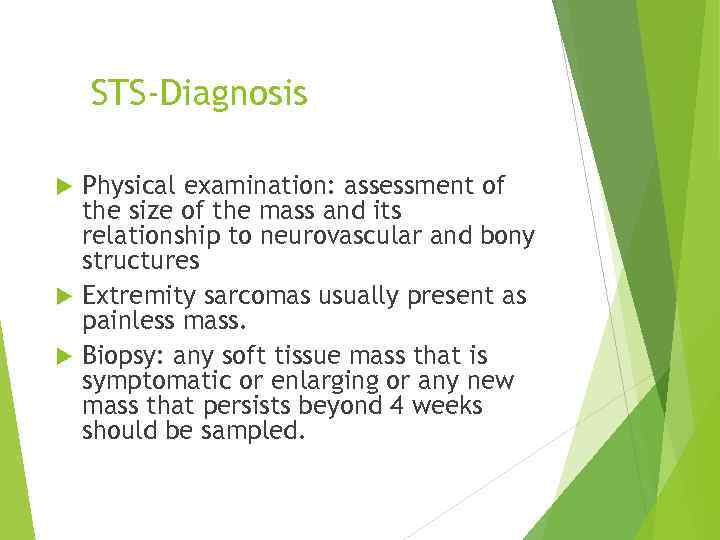 STS-Diagnosis

Physical examination: assessment of the size of the mass and its relationship to neurovascular and bony structures

Extremity sarcomas usually present as painless mass.

Biopsy: any soft tissue mass that is symptomatic or enlarging or any new mass that persists beyond 4 weeks should be sampled.